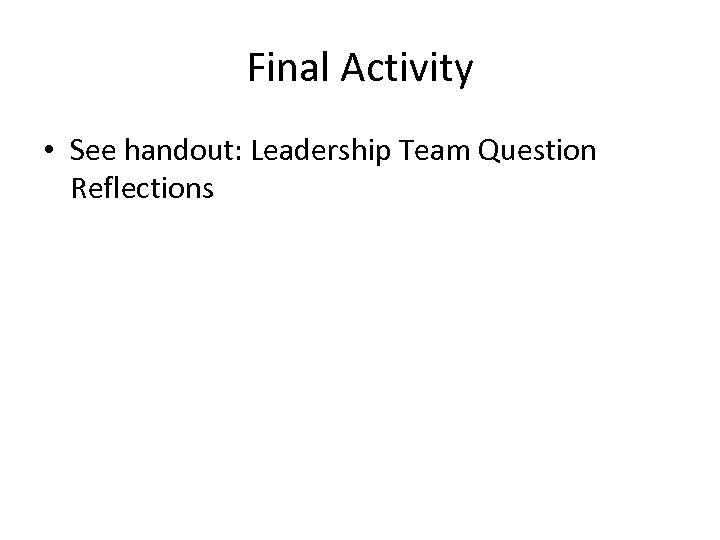 Final Activity

• See handout: Leadership Team Question Reflections